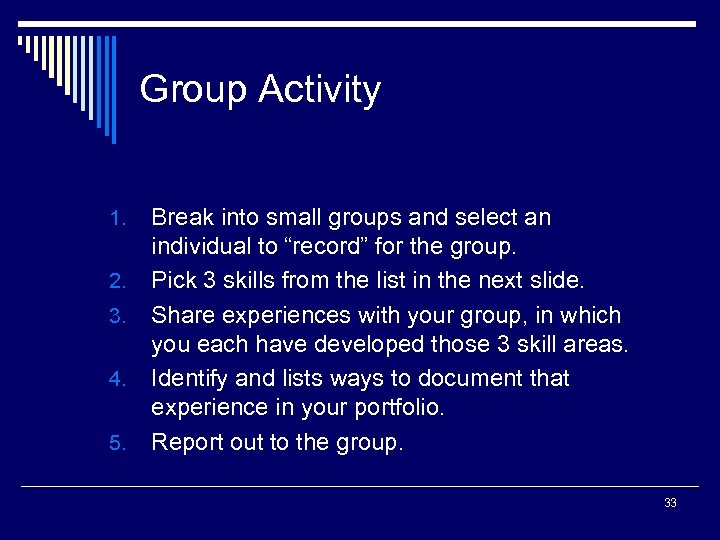 Group Activity

1. Break into small groups and select an individual to “record” for the group.
2. Pick 3 skills from the list in the next slide.
3. Share experiences with your group, in which you each have developed those 3 skill areas.
4. Identify and lists ways to document that experience in your portfolio.
5. Report out to the group.

33